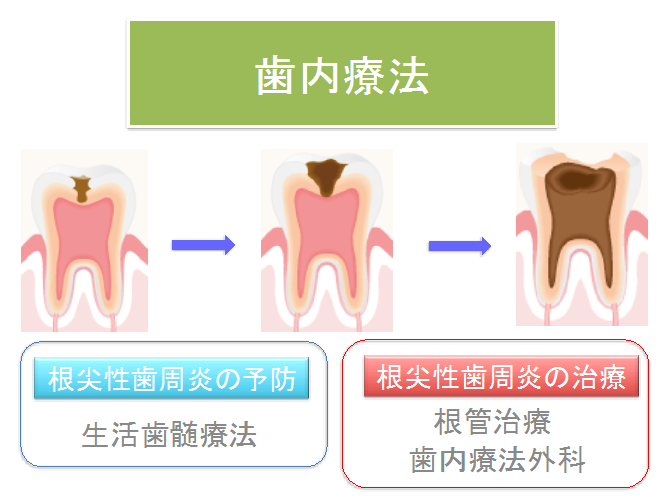 歯内療法

根尖性歯周炎の予防

生活歯髄療法

根尖性歯周炎の治療

根管治療
歯内療法外科